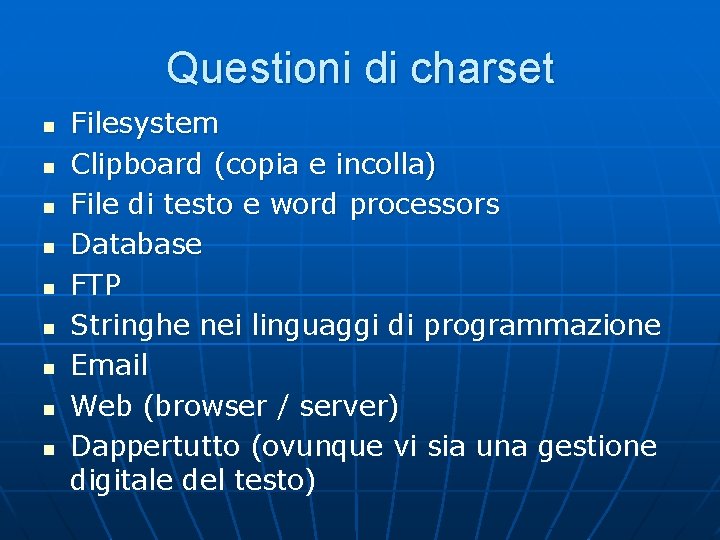 Questioni di charset

- Filesystem
- Clipboard (copia e incolla)
- File di testo e word processors
- Database
- FTP
- Stringhe nei linguaggi di programmazione
- Email
- Web (browser / server)
- Dappertutto (ovunque vi sia una gestione digitale del testo)